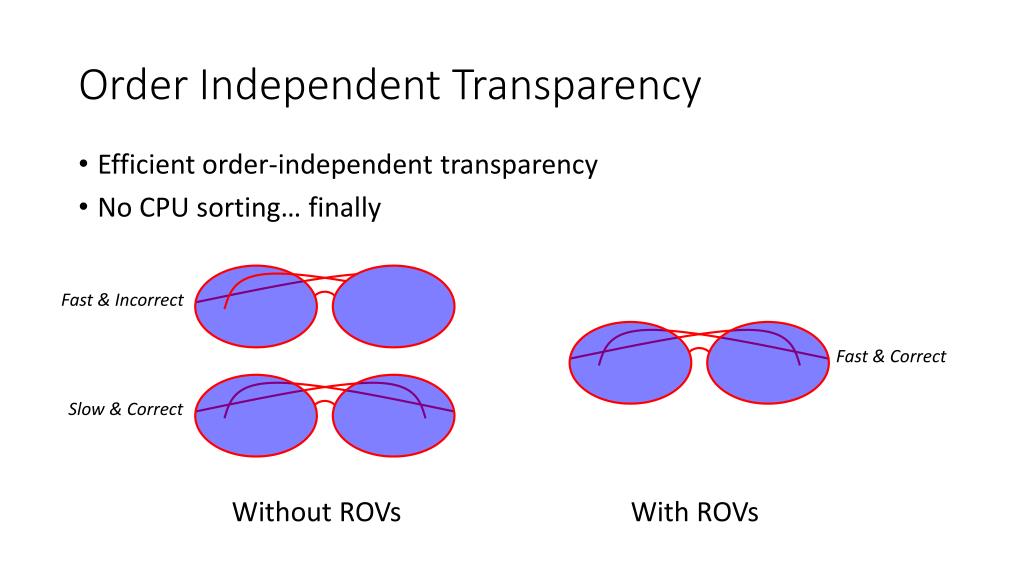 Order Independent Transparency

• Efficient order-independent transparency
• No CPU sorting… finally

Fast & Incorrect

Slow & Correct

Fast & Correct

Without ROVs

With ROVs